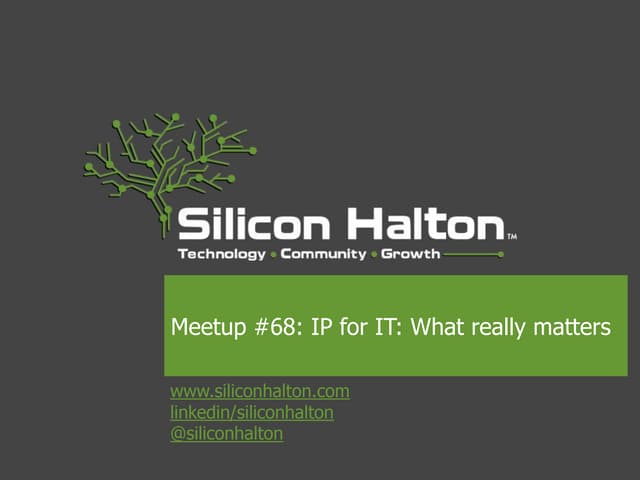 Silicon Halton™
Technology • Community • Growth

Meetup #68: IP for IT: What really matters

www.siliconhalton.com
linkedin/siliconhalton
@siliconhalton